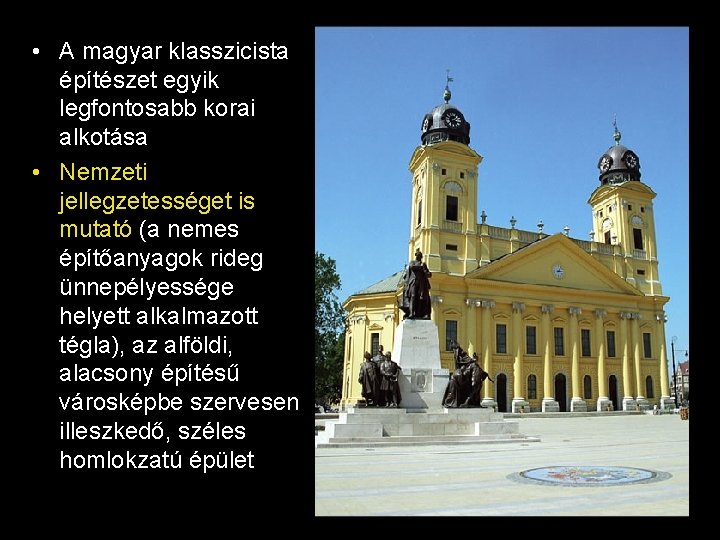 • A magyar klasszicista építészet egyik legfontosabb korai alkotása

• Nemzeti jellegzetességet is mutató (a nemes építőanyagok rideg ünnepélyessége helyett alkalmazott tégla), az alföldi, alacsony építésű városképbe szervesen illeszkedő, széles homlokzatú épület